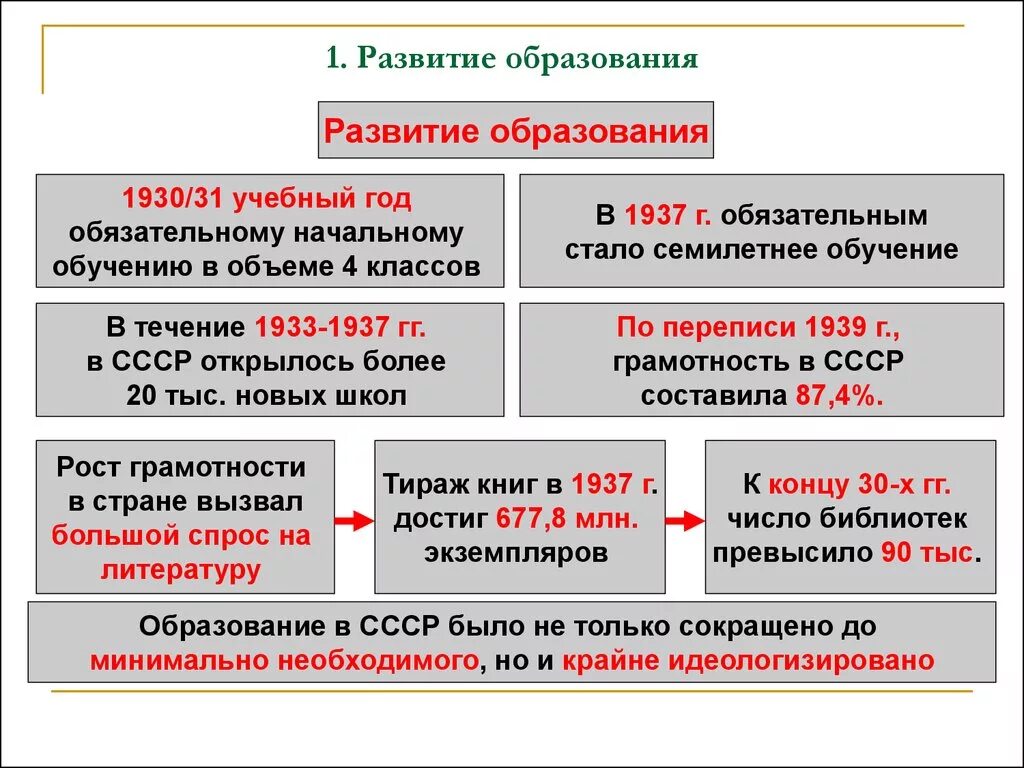 1. Развитие образования

Развитие образования

1930/31 учебный год обязательному начальному обучению в объеме 4 классов

В 1937 г. обязательным стало семилетнее обучение

В течение 1933-1937 гг. в СССР открылось более 20 тыс. новых школ

По переписи 1939 г., грамотность в СССР составила 87,4%.

Рост грамотности в стране вызвал большой спрос на литературу

Тираж книг в 1937 г. достиг 677,8 млн. экземпляров

К концу 30-х гг. число библиотек превысило 90 тыс.

Образование в СССР было не только сокращено до минимально необходимого, но и крайне идеологизировано